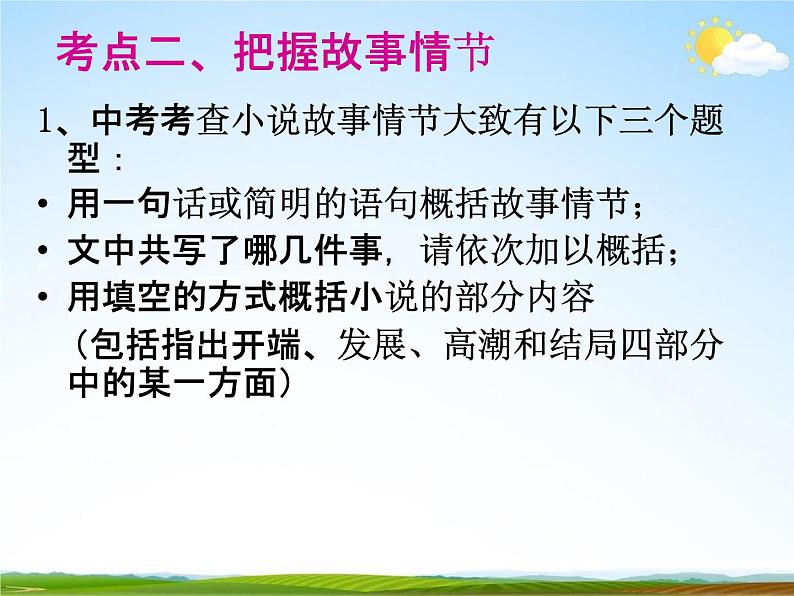 考点二、把握故事情节

1、中考考查小说故事情节大致有以下三个题型：

• 用一句话或简明的语句概括故事情节；

• 文中共写了哪几件事，请依次加以概括；

• 用填空的方式概括小说的部分内容

（包括指出开端、发展、高潮和结局四部分中的某一方面）